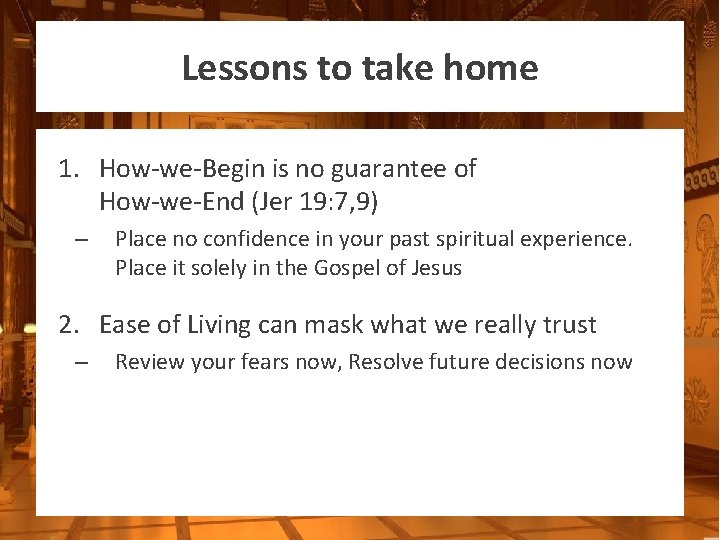 Lessons to take home

1. How-we-Begin is no guarantee of How-we-End (Jer 19:7,9)

– Place no confidence in your past spiritual experience. Place it solely in the Gospel of Jesus

2. Ease of Living can mask what we really trust

– Review your fears now, Resolve future decisions now